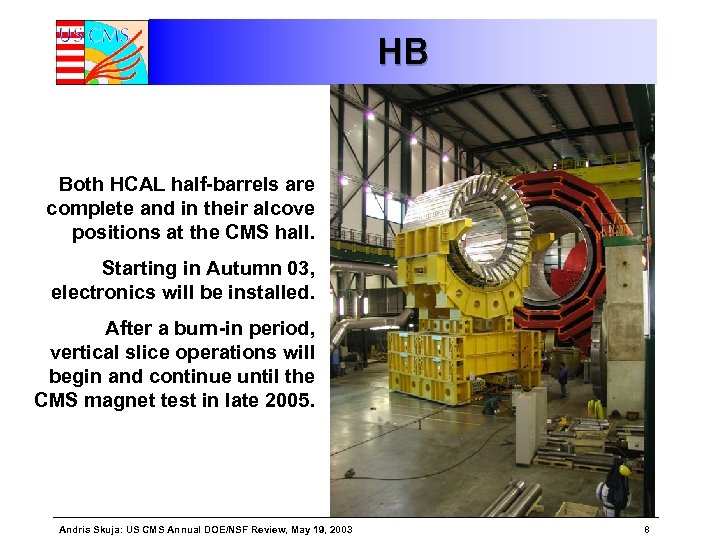 US CMS

HB

Both HCAL half-barrels are complete and in their alcove positions at the CMS hall.

Starting in Autumn 03, electronics will be installed.

After a burn-in period, vertical slice operations will begin and continue until the CMS magnet test in late 2005.

Andris Skuja: US CMS Annual DOE/NSF Review, May 19, 2003

8